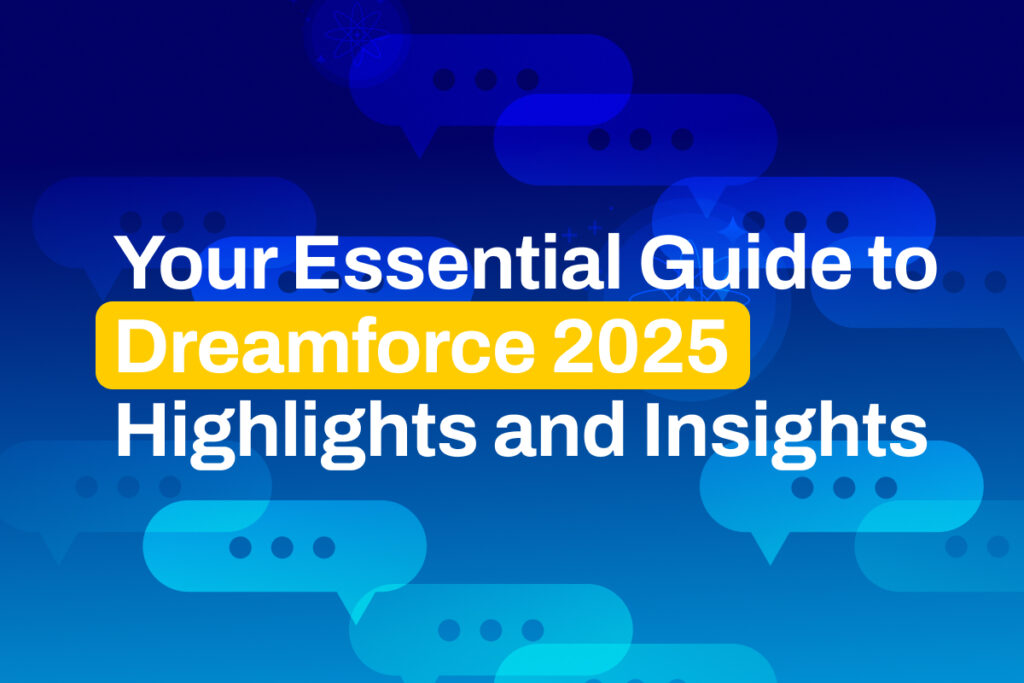 Your Essential Guide to Dreamforce 2025 Highlights and Insights